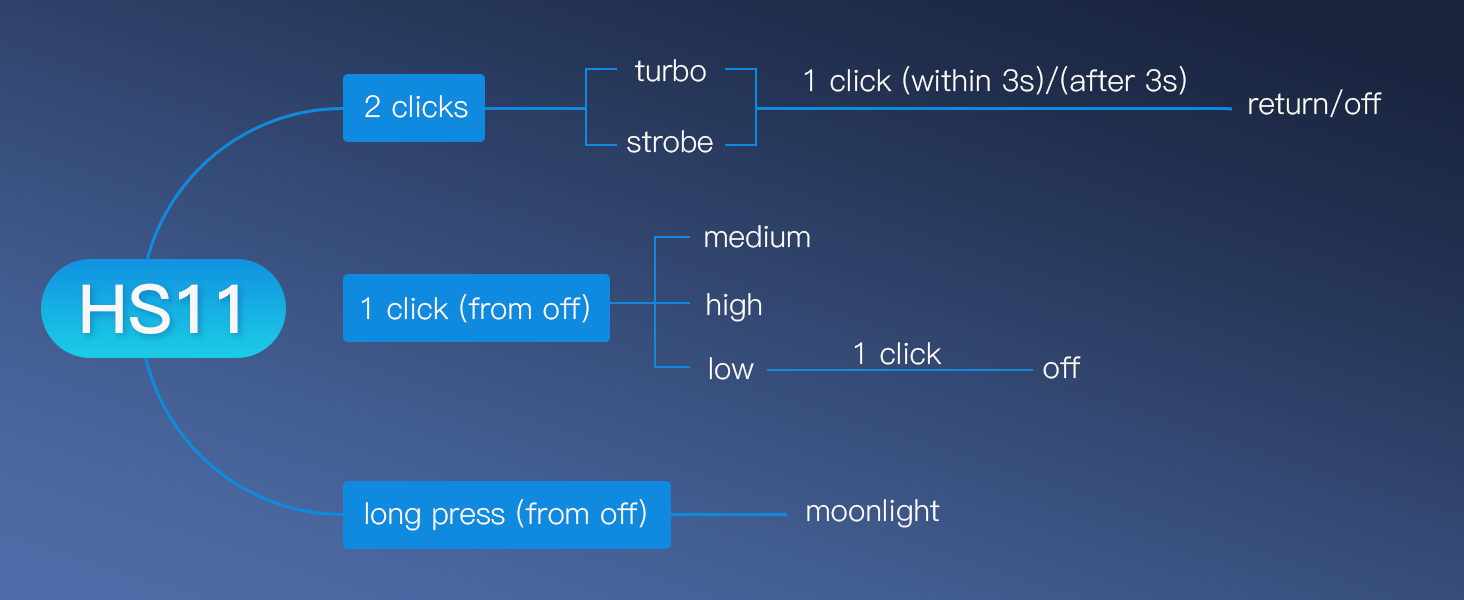 HS11

2 clicks

turbo

strobe

1 click (within 3s)/(after 3s)

return/off

1 click (from off)

medium

high

low

1 click

off

long press (from off)

moonlight